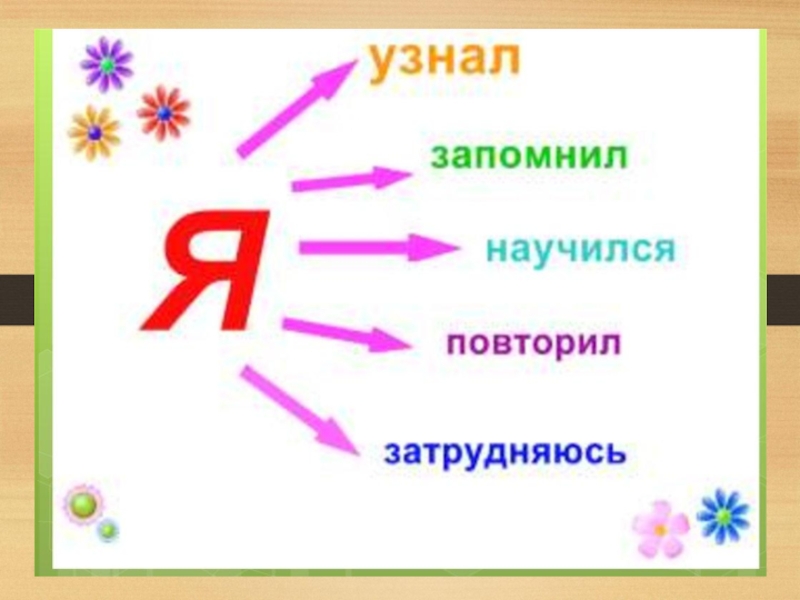 Я

узнал

запомнил

научился

повторил

затрудняюсь